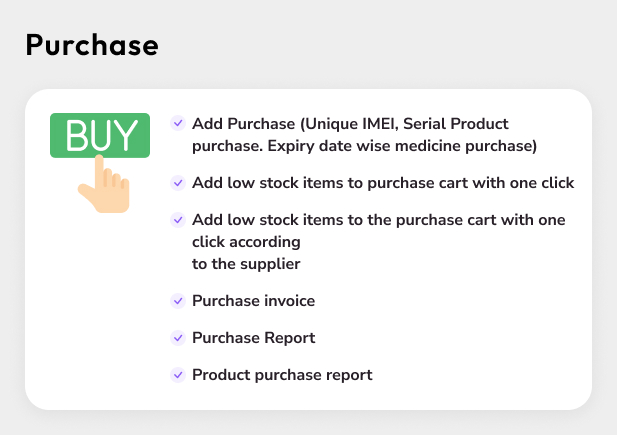 Purchase

BUY

Add Purchase (Unique IMEI, Serial Product purchase. Expiry date wise medicine purchase)

Add low stock items to purchase cart with one click

Add low stock items to the purchase cart with one click according
to the supplier

Purchase invoice

Purchase Report

Product purchase report